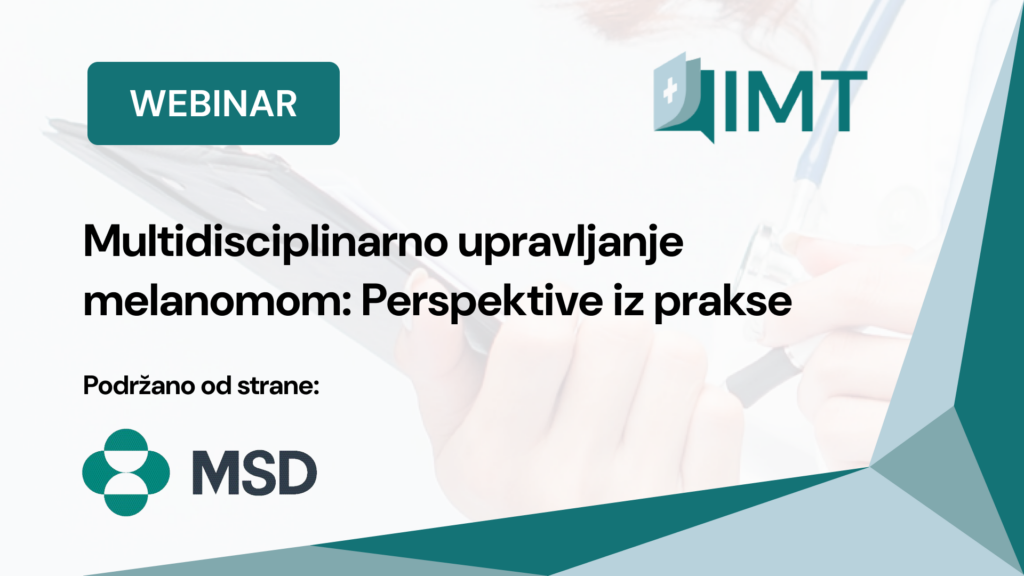 WEBINAR

IMT

Multidisciplinarno upravljanje melanomom: Perspektive iz prakse

Podržano od strane:

MSD